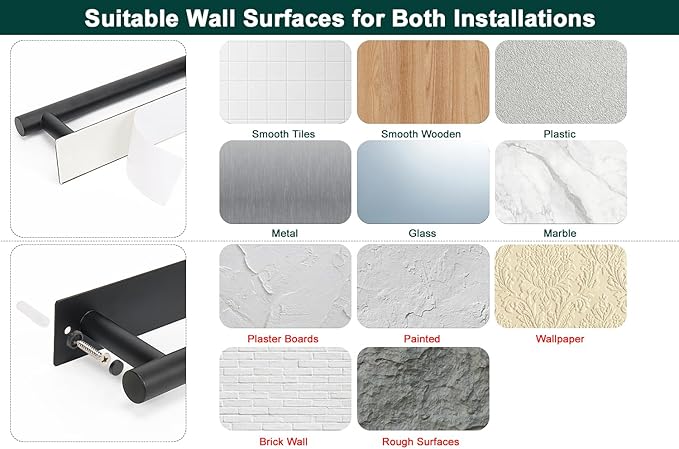 Suitable Wall Surfaces for Both Installations

Smooth Tiles

Smooth Wooden

Plastic

Metal

Glass

Marble

Plaster Boards

Painted

Wallpaper

Brick Wall

Rough Surfaces